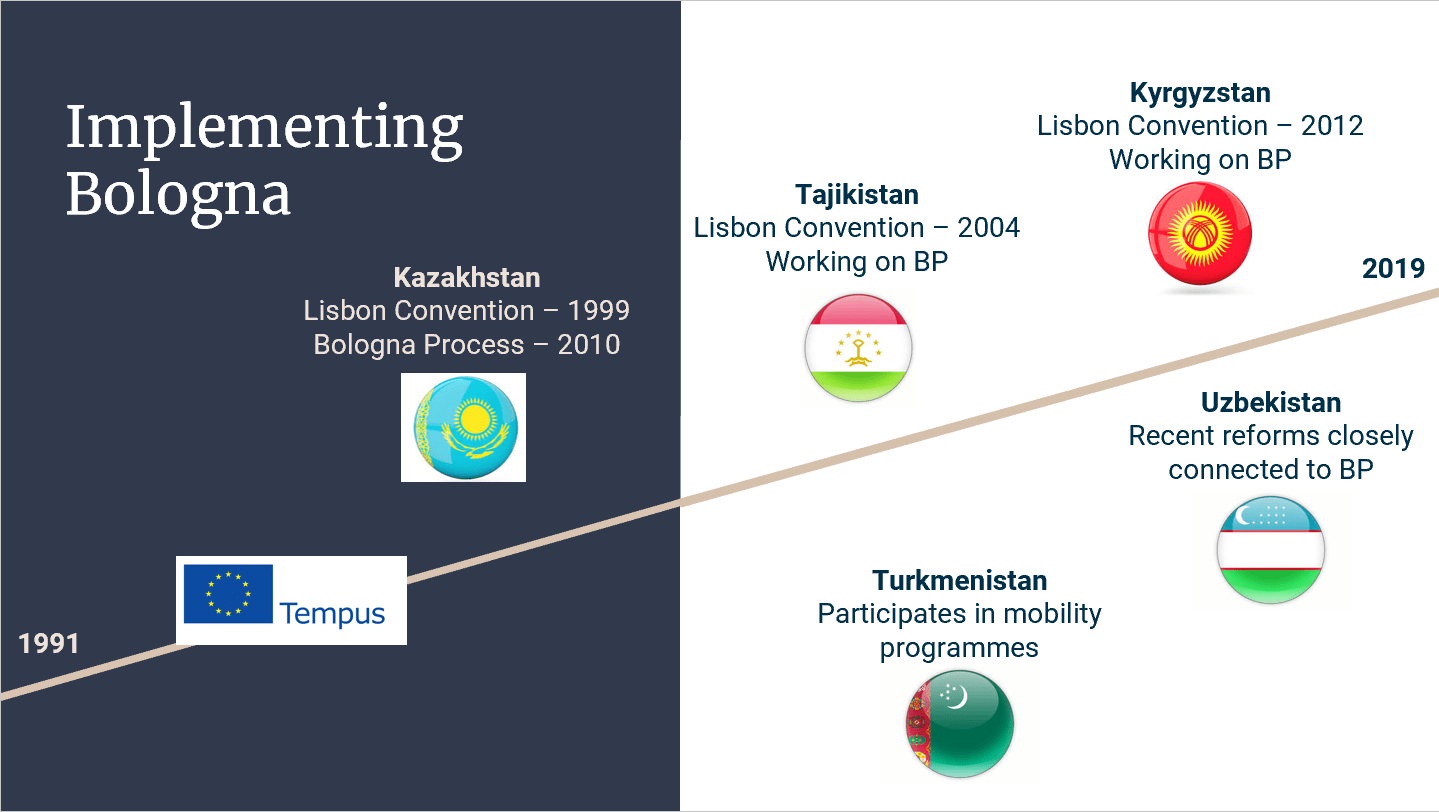 Implementing Bologna

Kazakhstan
Lisbon Convention – 1999
Bologna Process – 2010

Tempus

1991

Tajikistan
Lisbon Convention – 2004
Working on BP

Kyrgyzstan
Lisbon Convention – 2012
Working on BP

2019

Uzbekistan
Recent reforms closely connected to BP

Turkmenistan
Participates in mobility programmes